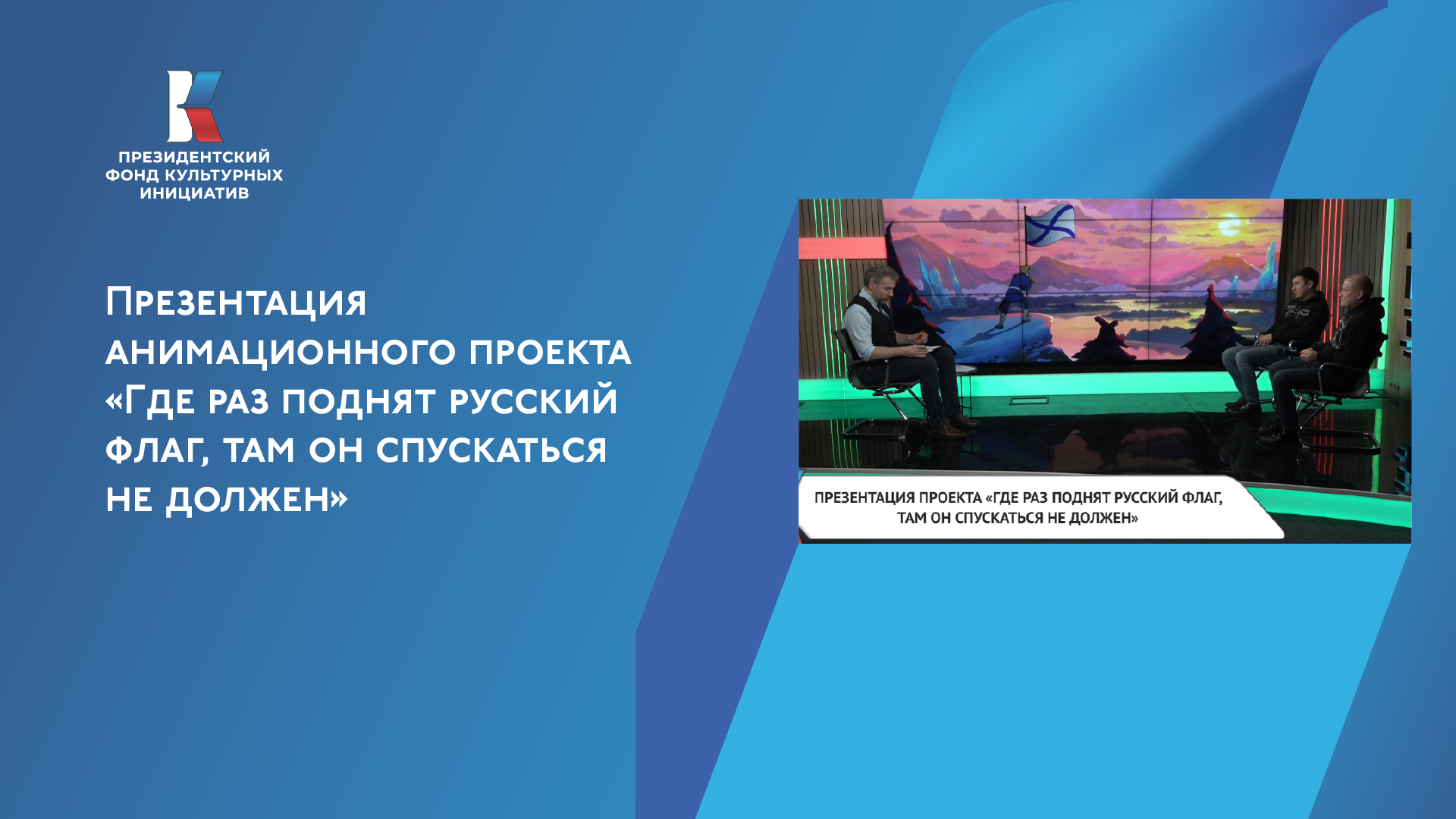 ПРЕЗИДЕНТСКИЙ ФОНД КУЛЬТУРНЫХ ИНИЦИАТИВ

Презентация анимационного проекта «Где раз поднят русский флаг, там он спускаться не должен»

ПРЕЗЕНТАЦИЯ ПРОЕКТА «ГДЕ РАЗ ПОДНЯТ РУССКИЙ ФЛАГ, ТАМ ОН СПУСКАТЬСЯ НЕ ДОЛЖЕН»